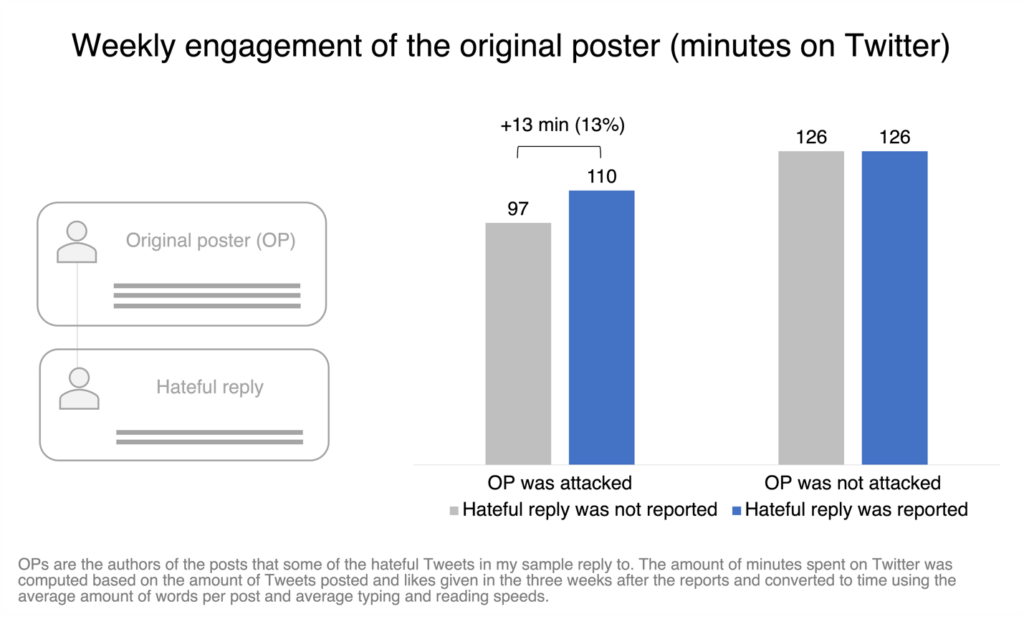 Weekly engagement of the original poster (minutes on Twitter)

Original poster (OP)

Hateful reply

+13 min (13%)

97

110

126

126

OP was attacked

OP was not attacked

Hateful reply was not reported

Hateful reply was reported

OPs are the authors of the posts that some of the hateful Tweets in my sample reply to. The amount of minutes spent on Twitter was computed based on the amount of Tweets posted and likes given in the three weeks after the reports and converted to time using the average amount of words per post and average typing and reading speeds.